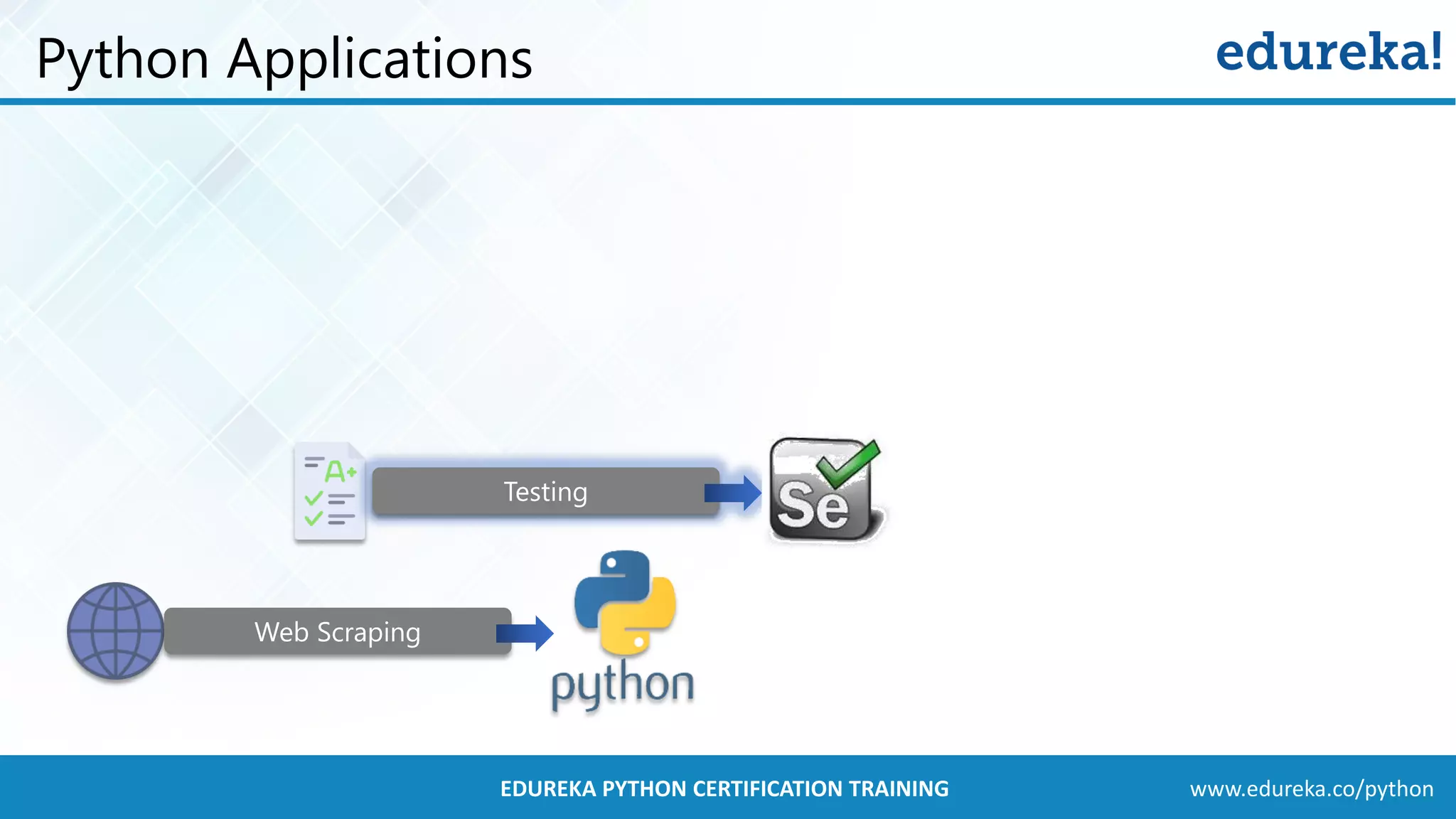 Python Applications

edureka!

A+

Testing

Se

Web Scraping

python

EDUREKA PYTHON CERTIFICATION TRAINING

www.edureka.co/python